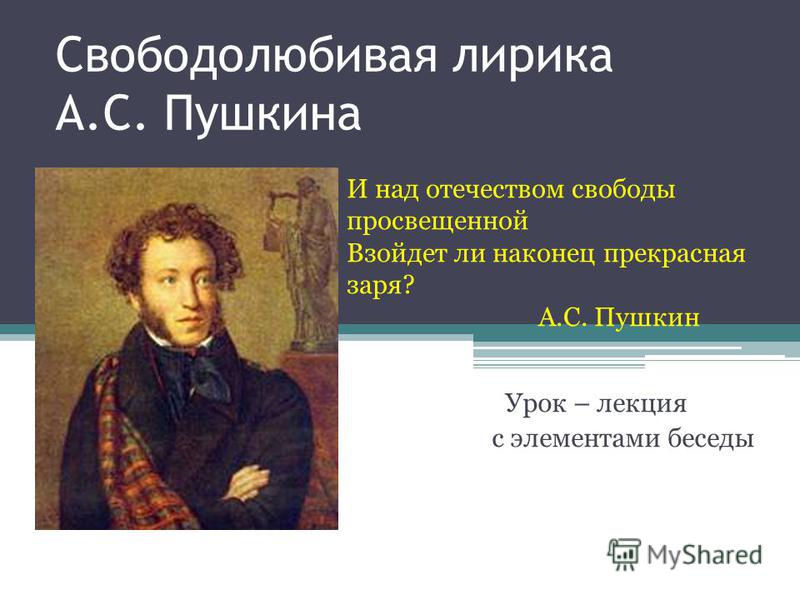 Свободолюбивая лирика А.С. Пушкина

И над отечеством свободы просвещенной
Взойдет ли наконец прекрасная заря?
А.С. Пушкин

Урок – лекция
с элементами беседы

MyShared